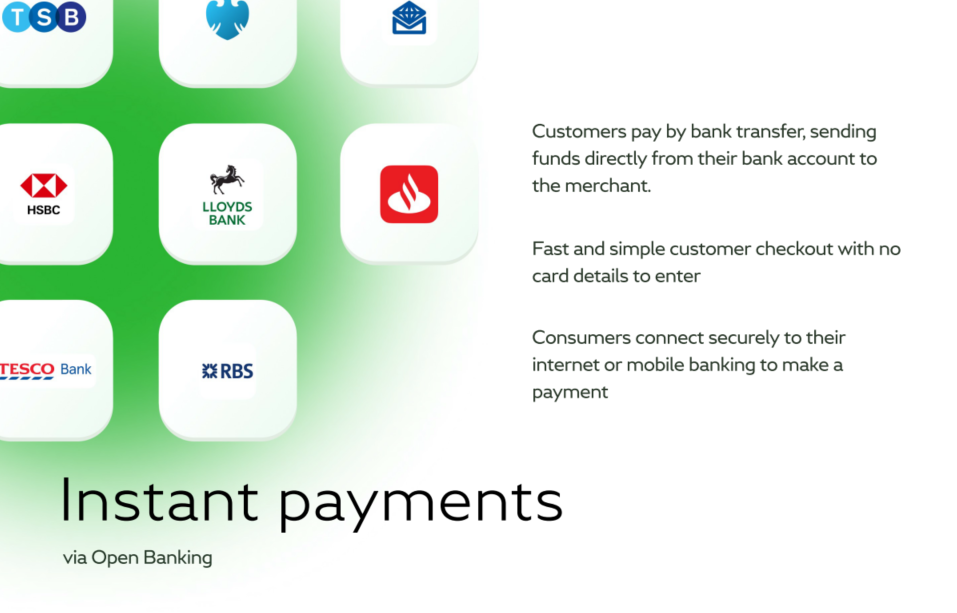 TSB

HSBC

LLOYDS BANK

TESCO Bank

RBS

Customers pay by bank transfer, sending funds directly from their bank account to the merchant.

Fast and simple customer checkout with no card details to enter

Consumers connect securely to their internet or mobile banking to make a payment

Instant payments

via Open Banking